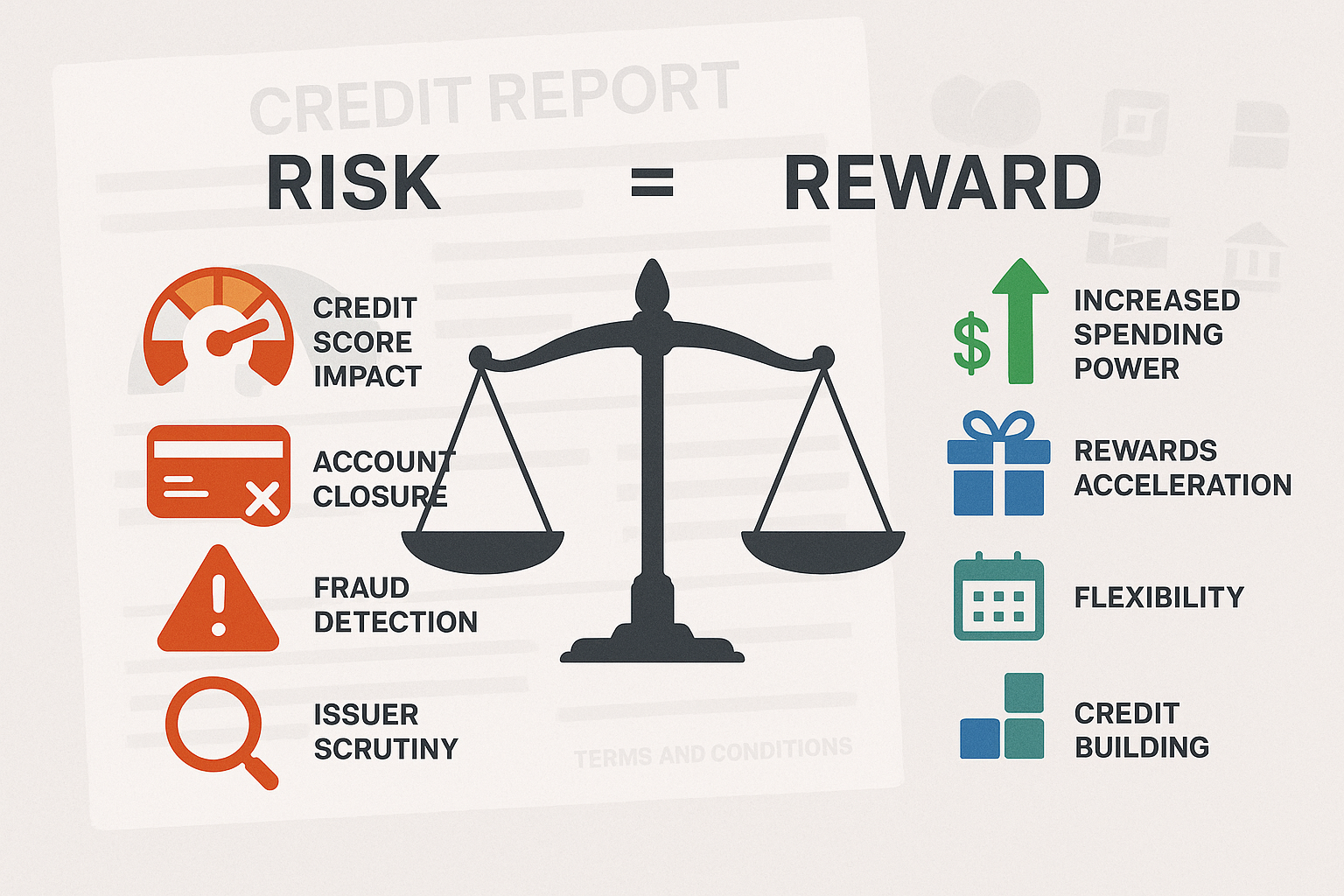 CREDIT REPORT

RISK = REWARD

CREDIT SCORE IMPACT

ACCOUNT CLOSURE

FRAUD DETECTION

ISSUER SCRUTINY

$

INCREASED SPENDING POWER

REWARDS ACCELERATION

FLEXIBILITY

CREDIT BUILDING

TERMS AND CONDITIONS